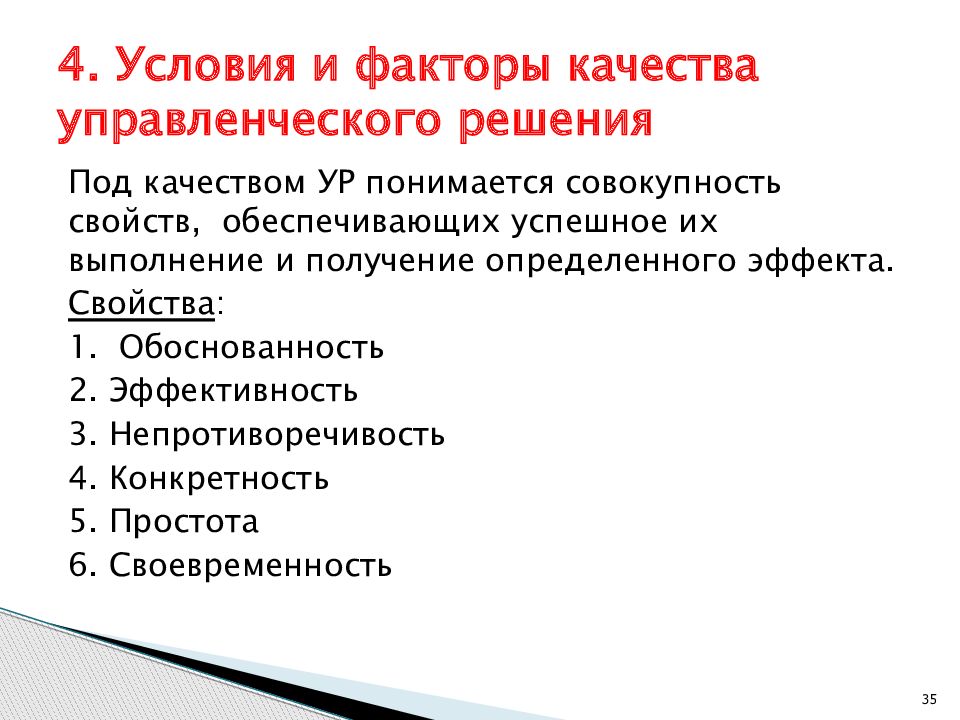 4. Условия и факторы качества управленческого решения

Под качеством УР понимается совокупность свойств, обеспечивающих успешное их выполнение и получение определенного эффекта.

Свойства:

1. Обоснованность
2. Эффективность
3. Непротиворечивость
4. Конкретность
5. Простота
6. Своевременность

35